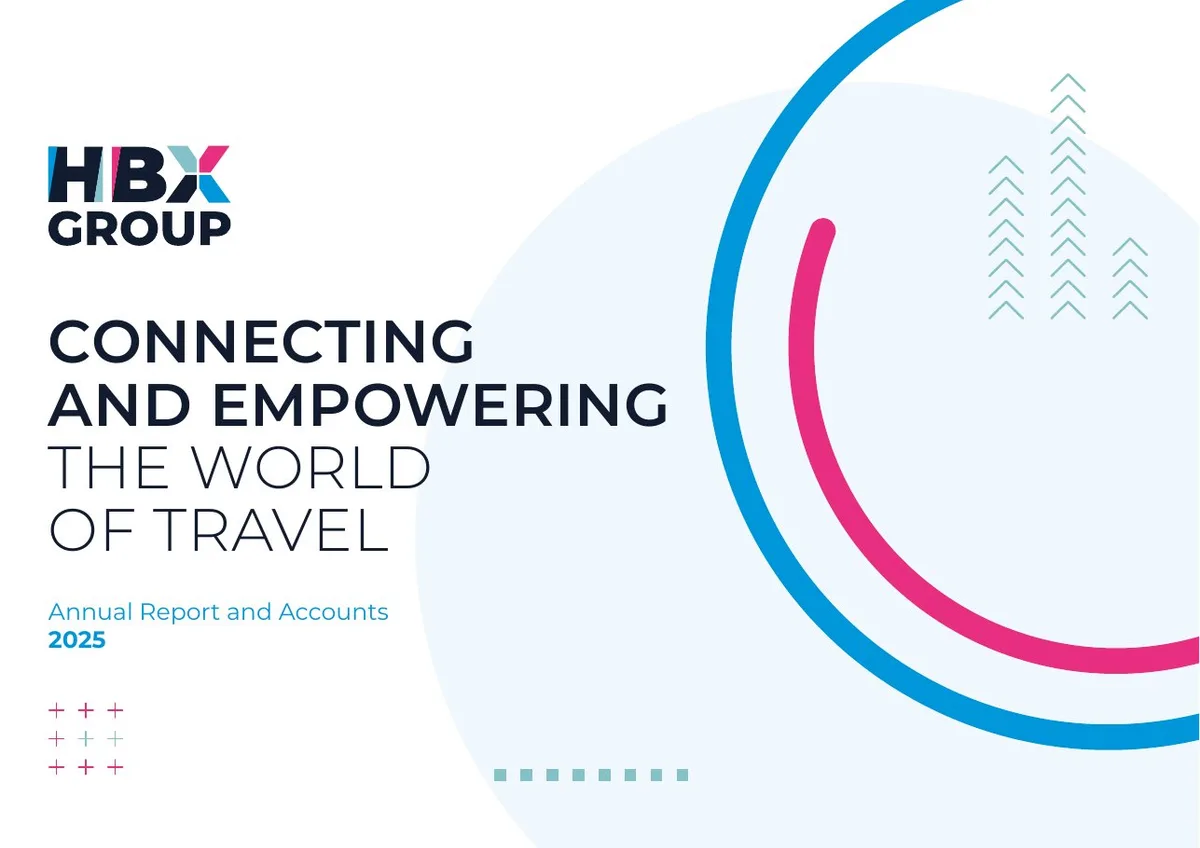 HBX
GROUP

CONNECTING
AND EMPOWERING
THE WORLD
OF TRAVEL

Annual Report and Accounts
2025